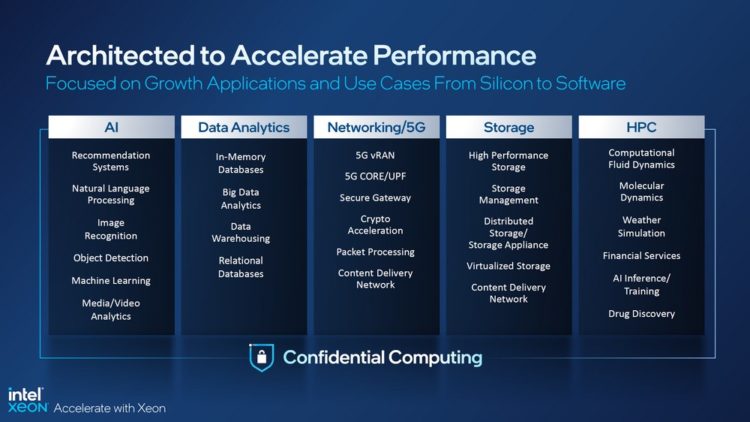 Architected to Accelerate Performance
Focused on Growth Applications and Use Cases From Silicon to Software

AI
Recommendation Systems
Natural Language Processing
Image Recognition
Object Detection
Machine Learning
Media/Video Analytics

Data Analytics
In-Memory Databases
Big Data Analytics
Data Warehousing
Relational Databases

Networking/5G
5G vRAN
5G CORE/UPF
Secure Gateway
Crypto Acceleration
Packet Processing
Content Delivery Network

Storage
High Performance Storage
Storage Management
Distributed Storage/ Storage Appliance
Virtualized Storage
Content Delivery Network

HPC
Computational Fluid Dynamics
Molecular Dynamics
Weather Simulation
Financial Services
AI Inference/ Training
Drug Discovery

Confidential Computing

intel XEON Accelerate with Xeon